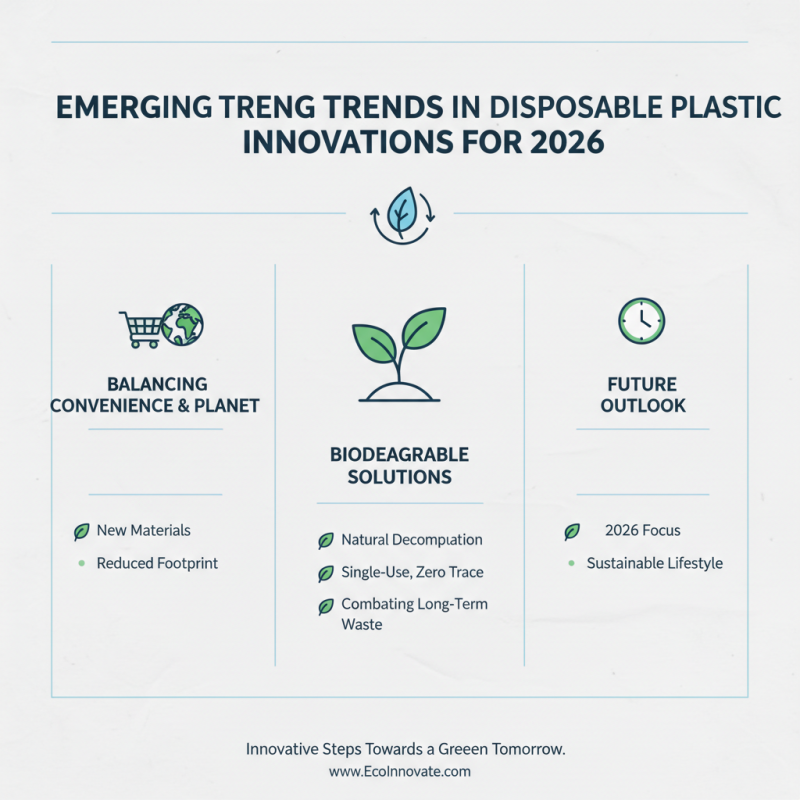 EMERGING TRENG TRENDS IN DISPOSABLE PLASTIC INNOVATIONS FOR 2026

BALANCING CONVENIENCE & PLANET

New Materials

Reduced Footprint

BIODEAGRABLE SOLUTIONS

Natural Decompation

Single-Use, Zero Trace

Combating Long-Term Waste

FUTURE OUTLOOK

2026 Focus

Sustainable Lifestyle

Innovative Steps Towards a Greeen Tomorrow.

www.EcoInnovate.com